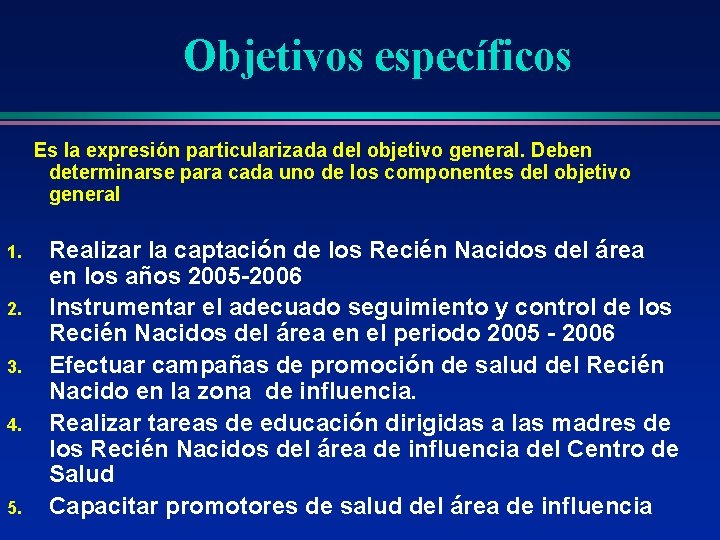 Objetivos específicos

Es la expresión particularizada del objetivo general. Deben determinarse para cada uno de los componentes del objetivo general

1. Realizar la captación de los Recién Nacidos del área en los años 2005-2006
2. Instrumentar el adecuado seguimiento y control de los Recién Nacidos del área en el periodo 2005 - 2006
3. Efectuar campañas de promoción de salud del Recién Nacido en la zona de influencia.
4. Realizar tareas de educación dirigidas a las madres de los Recién Nacidos del área de influencia del Centro de Salud
5. Capacitar promotores de salud del área de influencia